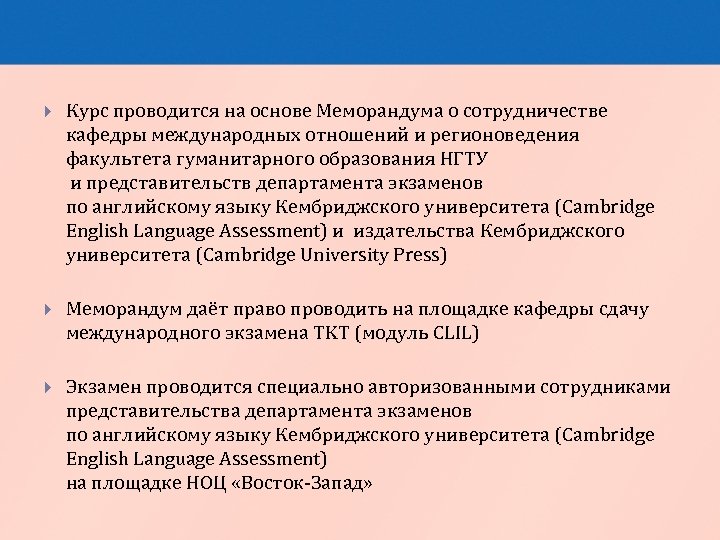 Курс проводится на основе Меморандума о сотрудничестве кафедры международных отношений и регионоведения факультета гуманитарного образования НГТУ
и представительств департамента экзаменов
по английскому языку Кембриджского университета (Cambridge English Language Assessment) и издательства Кембриджского университета (Cambridge University Press)

Меморандум даёт право проводить на площадке кафедры сдачу международного экзамена ТКТ (модуль CLIL)

Экзамен проводится специально авторизованными сотрудниками представительства департамента экзаменов
по английскому языку Кембриджского университета (Cambridge English Language Assessment)
на площадке НОЦ «Восток-Запад»